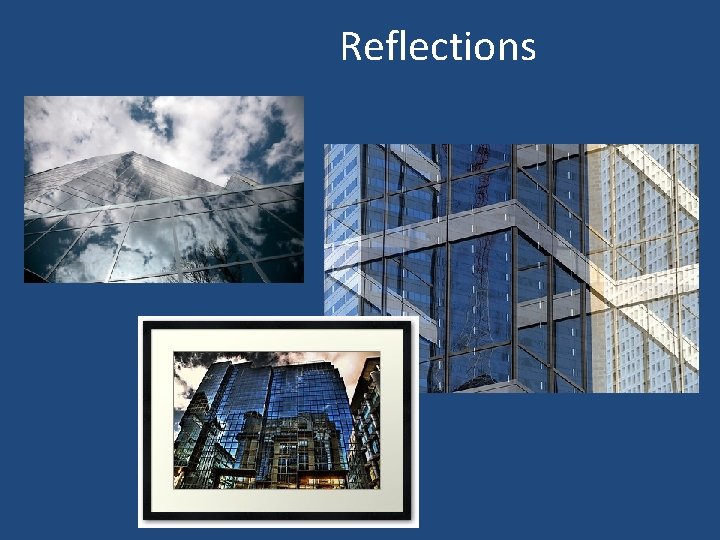 Reflections